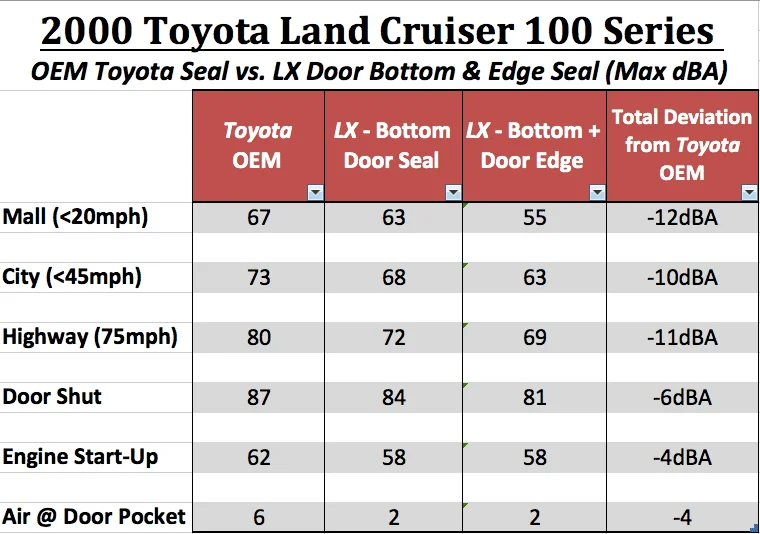 2000 Toyota Land Cruiser 100 Series

OEM Toyota Seal vs. LX Door Bottom & Edge Seal (Max dBA)

| | Toyota OEM | LX - Bottom Door Seal | LX - Bottom + Door Edge | Total Deviation from Toyota OEM |
|---|---|---|---|---|
| Mall (<20mph) | 67 | 63 | 55 | -12dBA |
| City (<45mph) | 73 | 68 | 63 | -10dBA |
| Highway (75mph) | 80 | 72 | 69 | -11dBA |
| Door Shut | 87 | 84 | 81 | -6dBA |
| Engine Start-Up | 62 | 58 | 58 | -4dBA |
| Air @ Door Pocket | 6 | 2 | 2 | -4 |